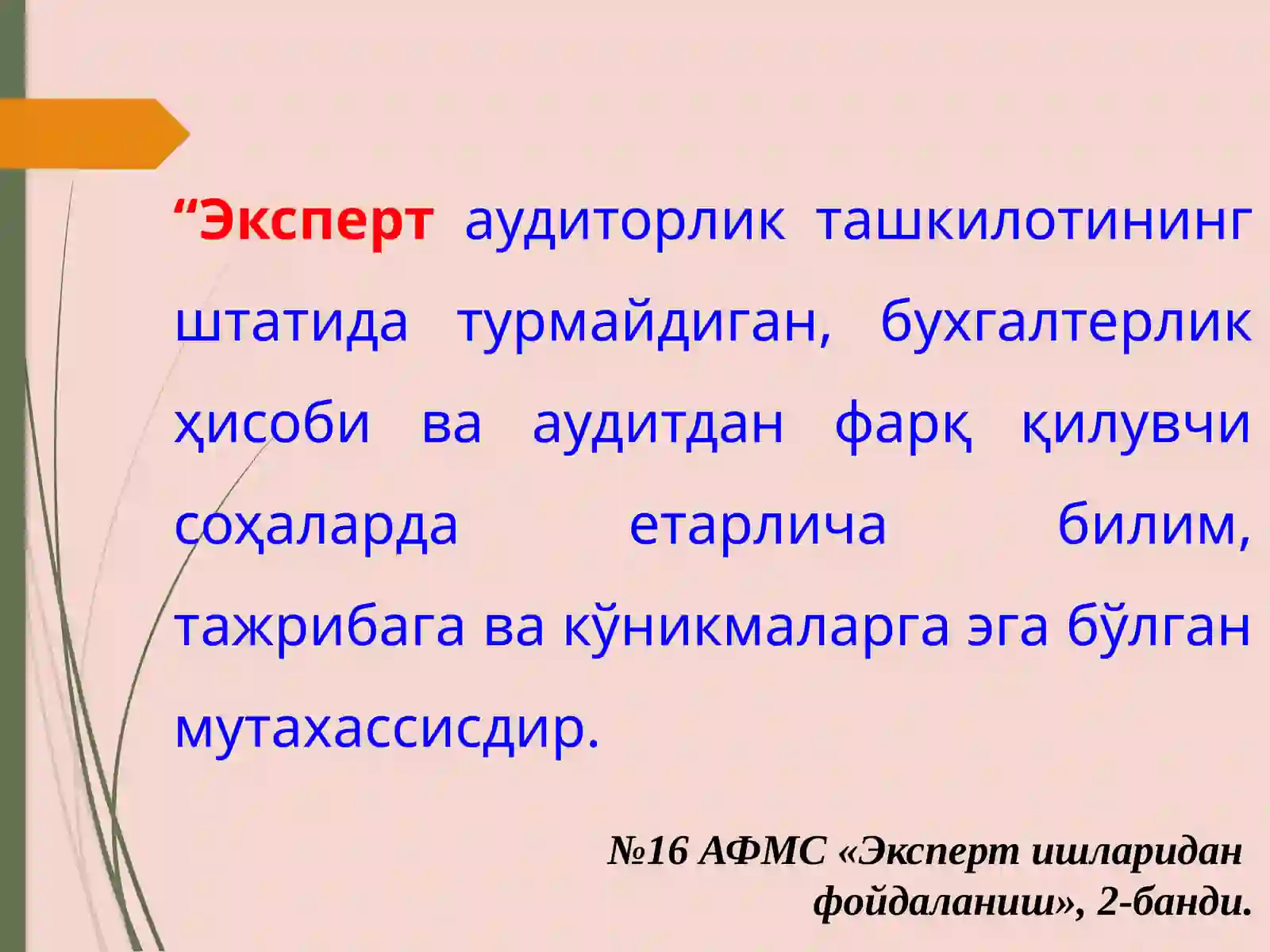 “Эксперт аудиторлик ташкилотининг штатида турмайдиган, бухгалтерлик ҳисоби ва аудитдан фарқ қилувчи соҳаларда етарлича билим, тажрибага ва кўникмаларга эга бўлган мутахассисдир.

№16 АФМС «Эксперт ишларидан фойдаланиш», 2-банди.